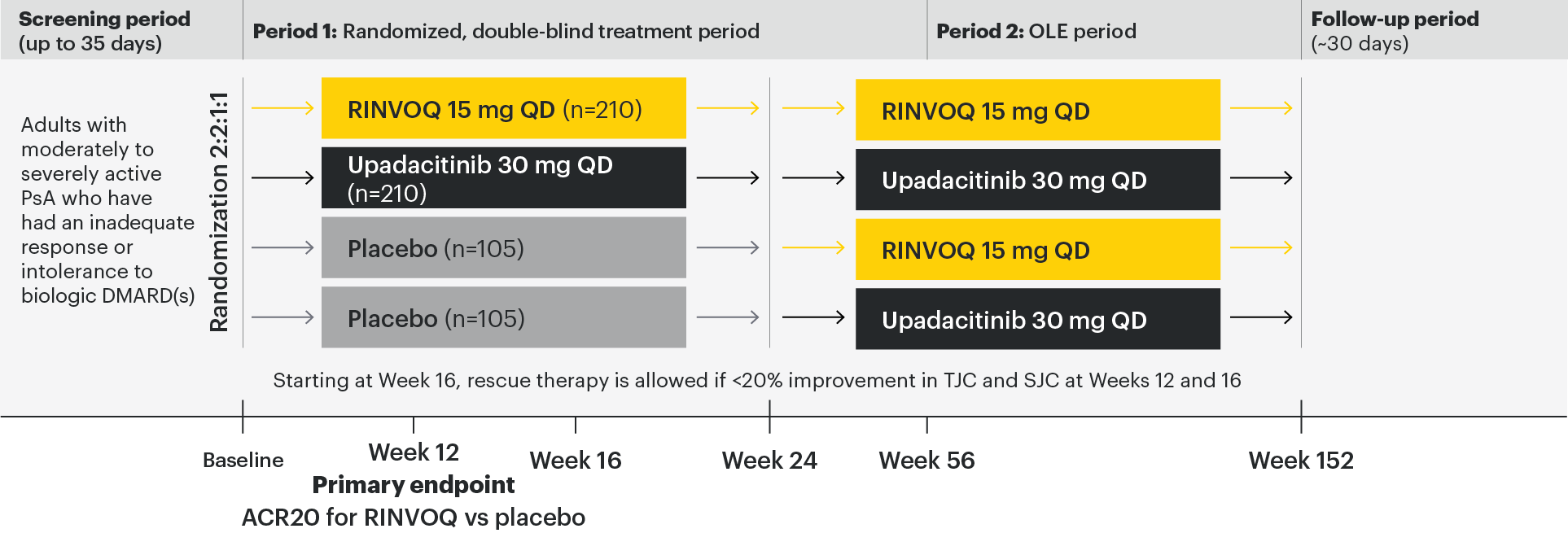 Screening period
(up to 35 days)

Period 1: Randomized, double-blind treatment period

Period 2: OLE period

Follow-up period
(~30 days)

Adults with moderately to severely active PsA who have had an inadequate response or intolerance to biologic DMARD(s)

Randomization 2:2:1:1

RINVOQ 15 mg QD (n=210)

Upadacitinib 30 mg QD (n=210)

Placebo (n=105)

Placebo (n=105)

RINVOQ 15 mg QD

Upadacitinib 30 mg QD

RINVOQ 15 mg QD

Upadacitinib 30 mg QD

Starting at Week 16, rescue therapy is allowed if <20% improvement in TJC and SJC at Weeks 12 and 16

Baseline

Week 12
Primary endpoint
ACR20 for RINVOQ vs placebo

Week 16

Week 24

Week 56

Week 152